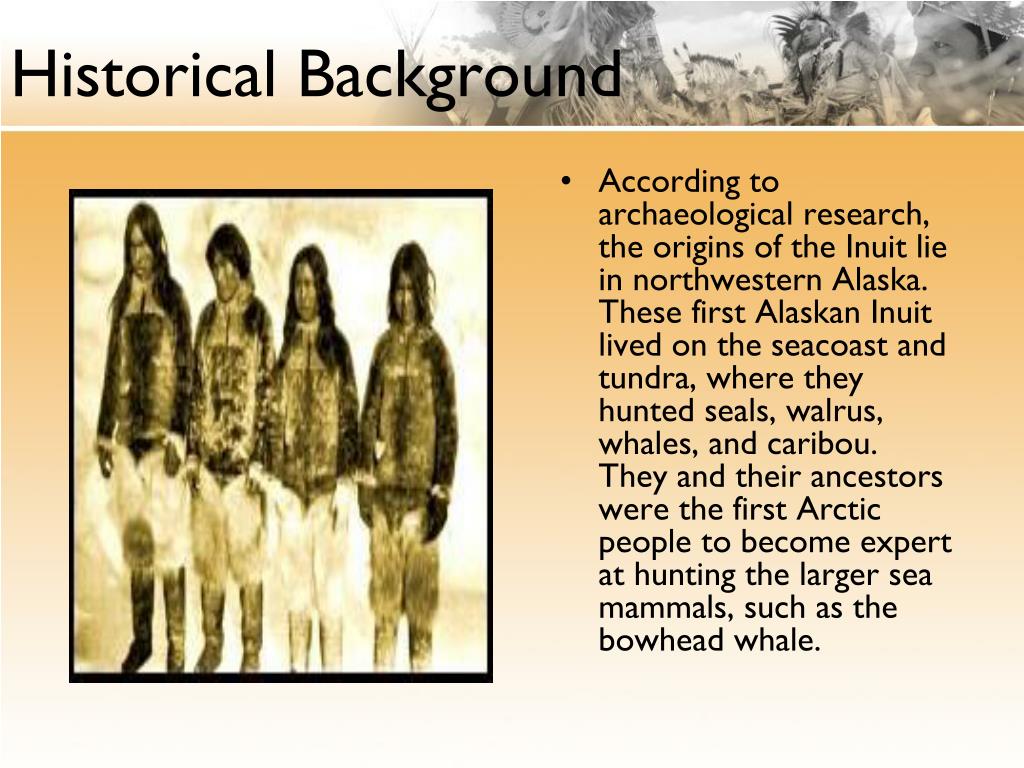 Historical Background

• According to archaeological research, the origins of the Inuit lie in northwestern Alaska. These first Alaskan Inuit lived on the seacoast and tundra, where they hunted seals, walrus, whales, and caribou. They and their ancestors were the first Arctic people to become expert at hunting the larger sea mammals, such as the bowhead whale.